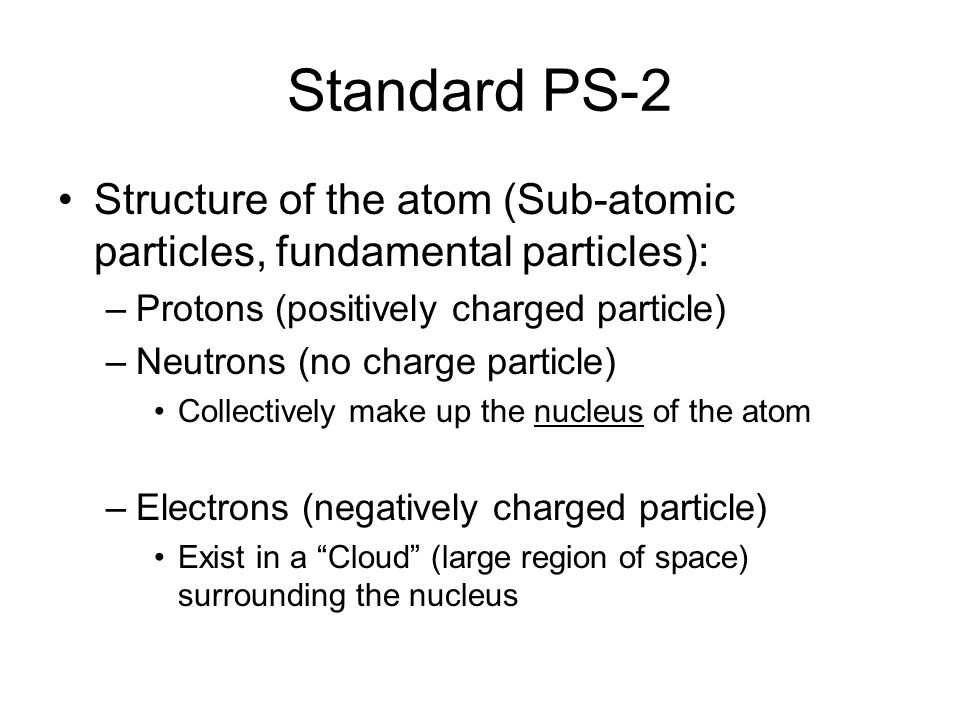 Standard PS-2

• Structure of the atom (Sub-atomic particles, fundamental particles):
– Protons (positively charged particle)
– Neutrons (no charge particle)
• Collectively make up the nucleus of the atom

– Electrons (negatively charged particle)
• Exist in a “Cloud” (large region of space) surrounding the nucleus